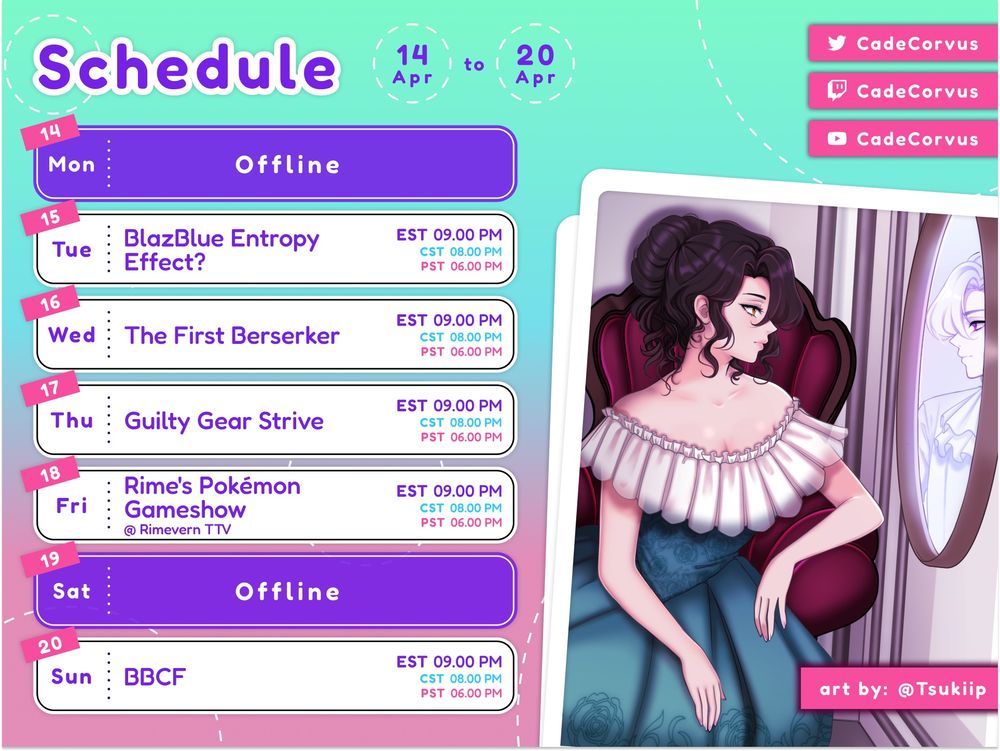 Schedule

14 Apr to 20 Apr

CadeCorvus

CadeCorvus

CadeCorvus

14
Mon
Offline

15
Tue
BlazBlue Entropy Effect?
EST 09.00 PM
CST 08.00 PM
PST 06.00 PM

16
Wed
The First Berserker
EST 09.00 PM
CST 08.00 PM
PST 06.00 PM

17
Thu
Guilty Gear Strive
EST 09.00 PM
CST 08.00 PM
PST 06.00 PM

18
Fri
Rime's Pokémon Gameshow
@ Rimevern TTV
EST 09.00 PM
CST 08.00 PM
PST 06.00 PM

19
Sat
Offline

20
Sun
BBCF
EST 09.00 PM
CST 08.00 PM
PST 06.00 PM

art by: @Tsukiip